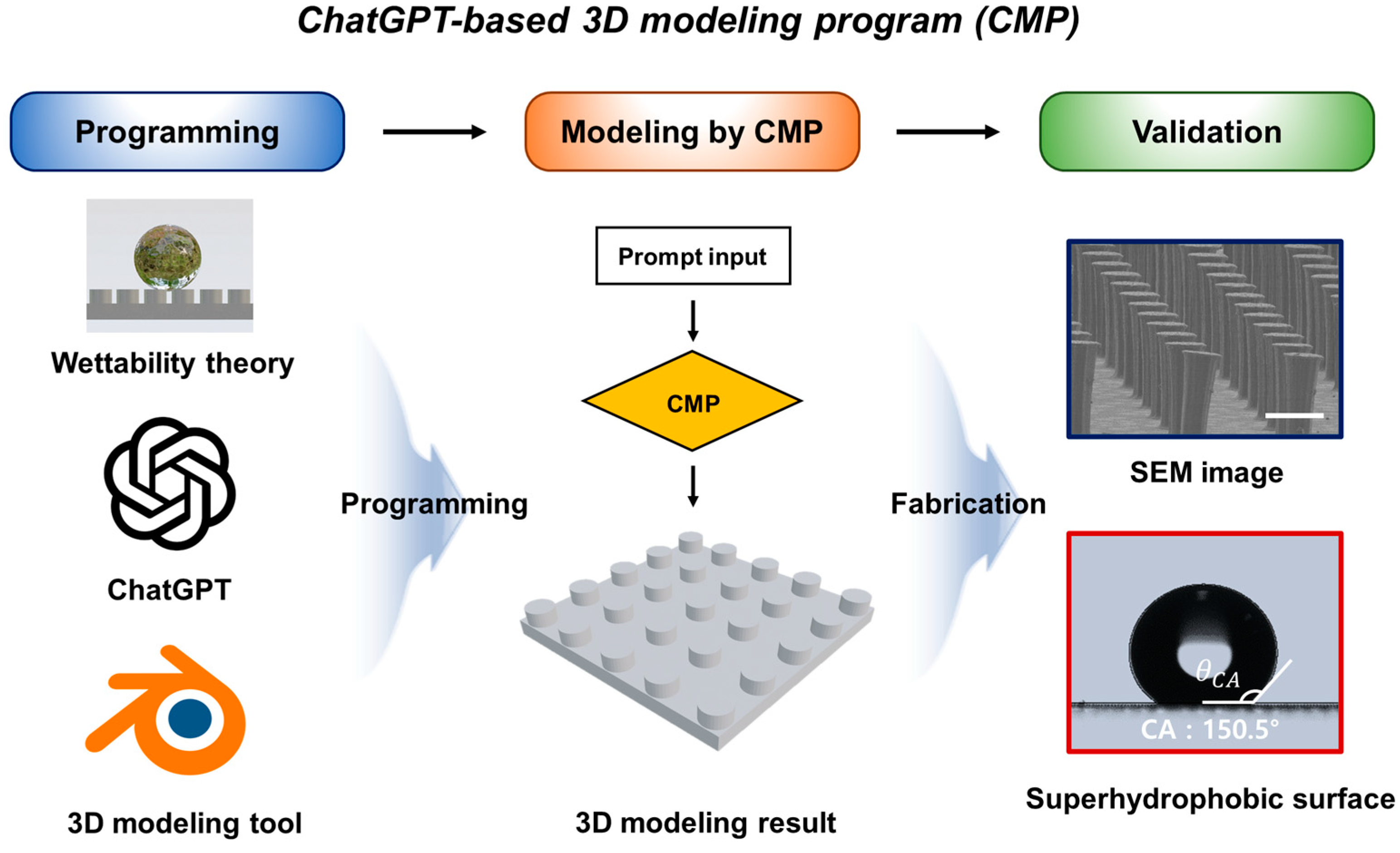 ChatGPT-based 3D modeling program (CMP)

Programming

Modeling by CMP

Validation

Wettability theory

ChatGPT

3D modeling tool

Programming

Prompt input

CMP

3D modeling result

Fabrication

SEM image

$\theta_{CA}$

CA : 150.5°

Superhydrophobic surface